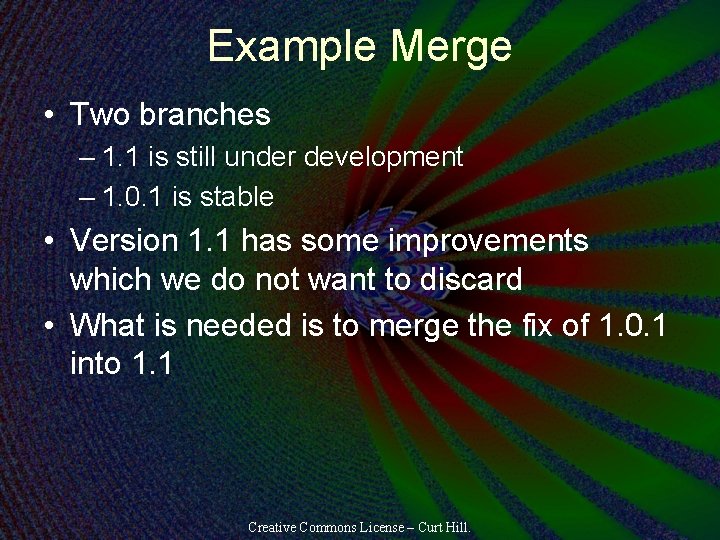 Example Merge

• Two branches
– 1.1 is still under development
– 1.0.1 is stable
• Version 1.1 has some improvements which we do not want to discard
• What is needed is to merge the fix of 1.0.1 into 1.1

Creative Commons License – Curt Hill.